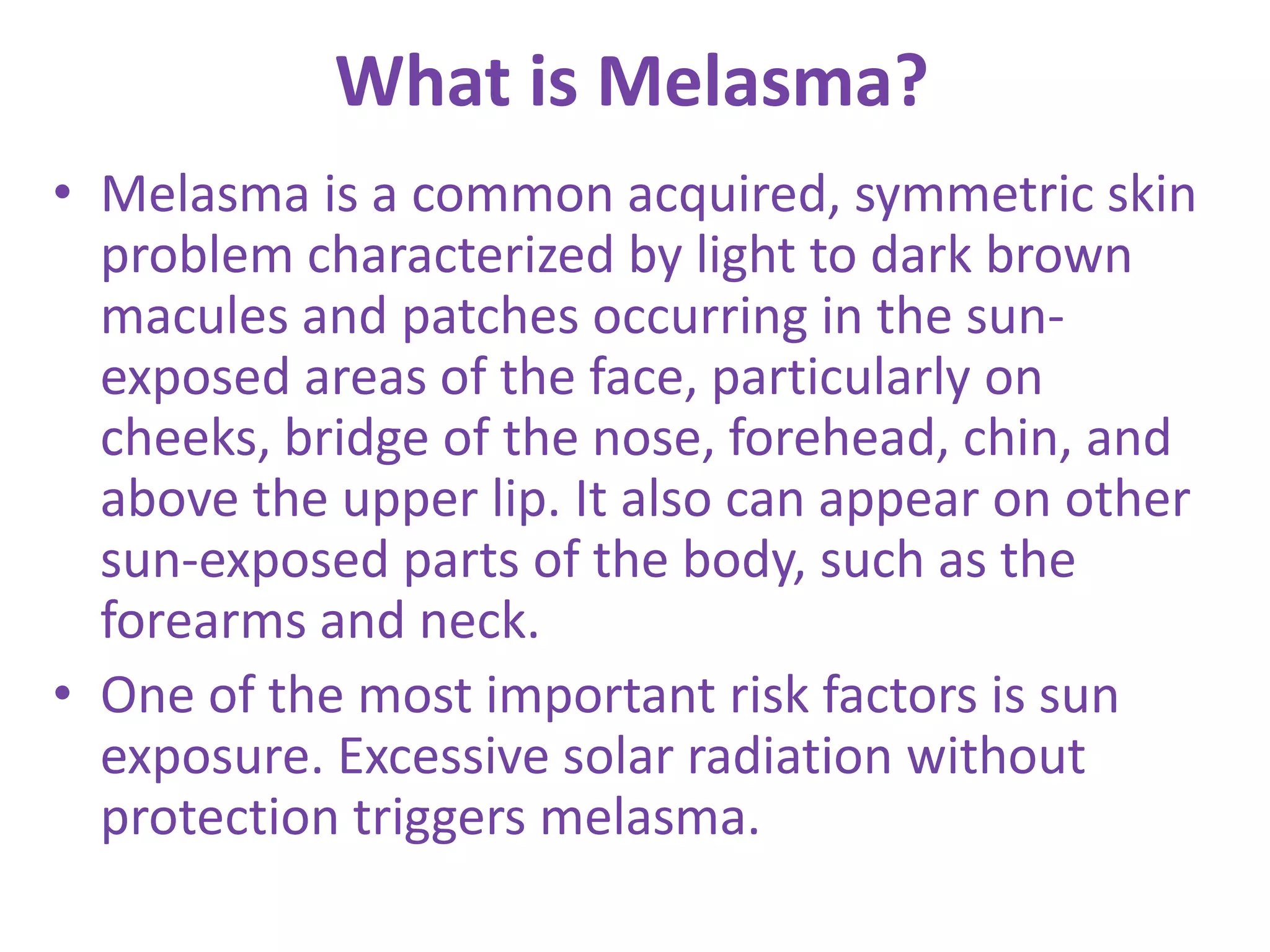 What is Melasma?

• Melasma is a common acquired, symmetric skin problem characterized by light to dark brown macules and patches occurring in the sun-exposed areas of the face, particularly on cheeks, bridge of the nose, forehead, chin, and above the upper lip. It also can appear on other sun-exposed parts of the body, such as the forearms and neck.

• One of the most important risk factors is sun exposure. Excessive solar radiation without protection triggers melasma.